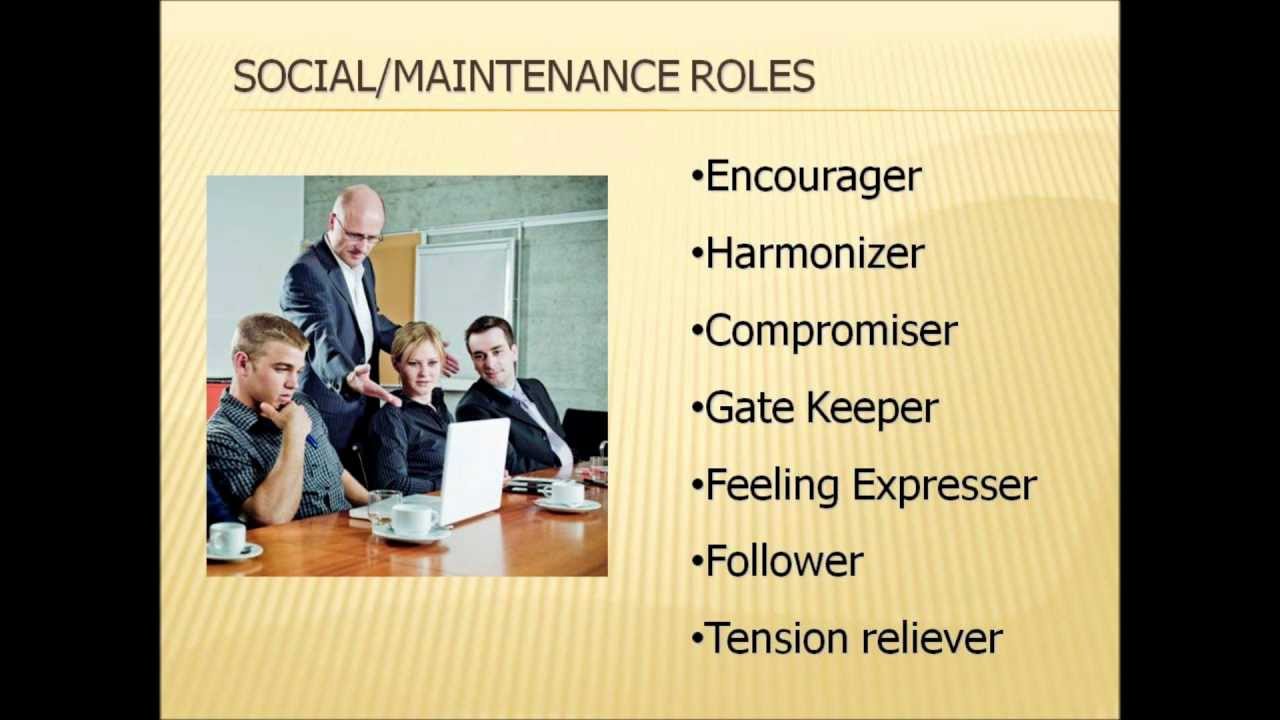 SOCIAL/MAINTENANCE ROLES

•Encourager

•Harmonizer

•Compromiser

•Gate Keeper

•Feeling Expresser

•Follower

•Tension reliever